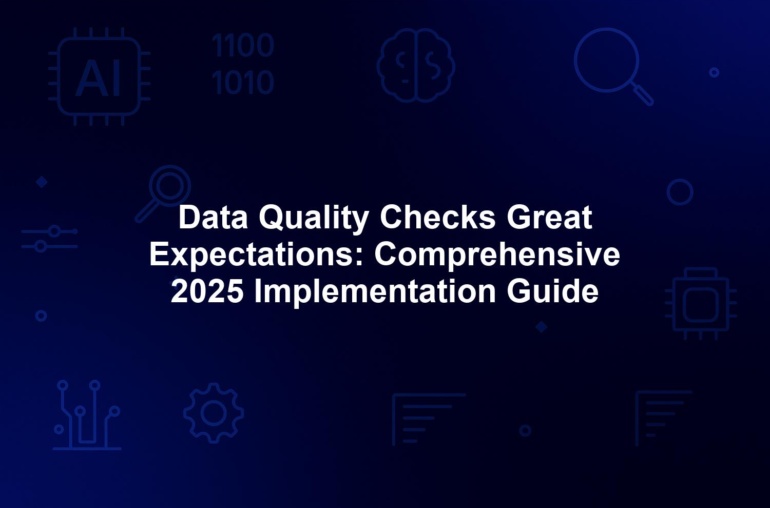 AI

1100
1010

Data Quality Checks Great Expectations: Comprehensive 2025 Implementation Guide